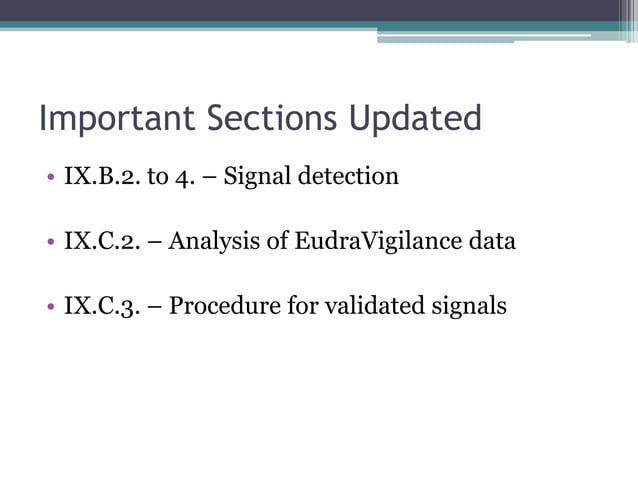 Important Sections Updated

• IX.B.2. to 4. – Signal detection

• IX.C.2. – Analysis of EudraVigilance data

• IX.C.3. – Procedure for validated signals